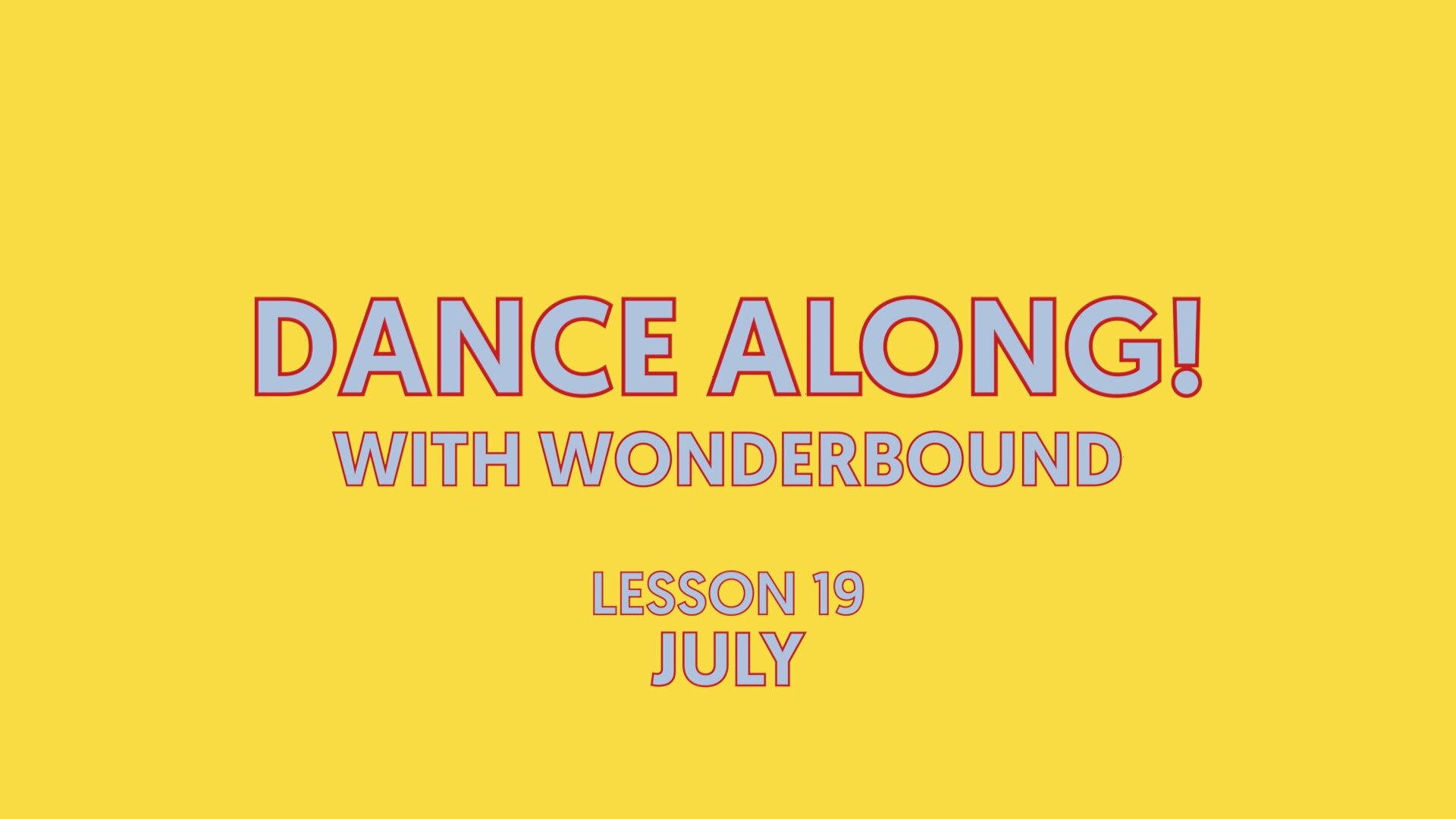 DANCE ALONG!
WITH WONDERBOUND

LESSON 19
JULY